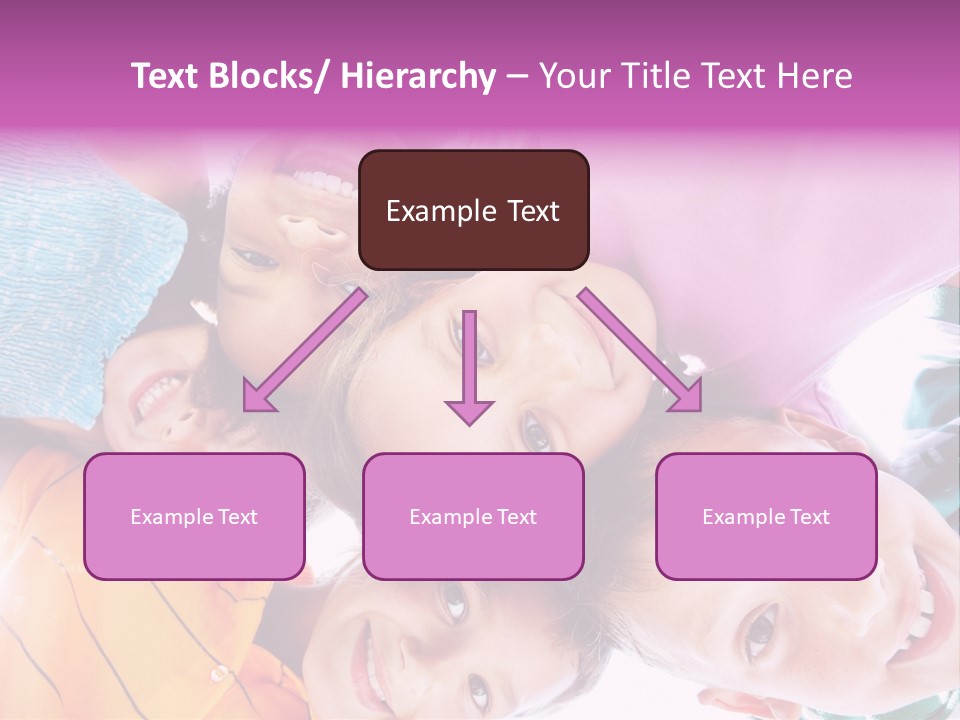 Text Blocks/ Hierarchy – Your Title Text Here

Example Text

Example Text

Example Text

Example Text